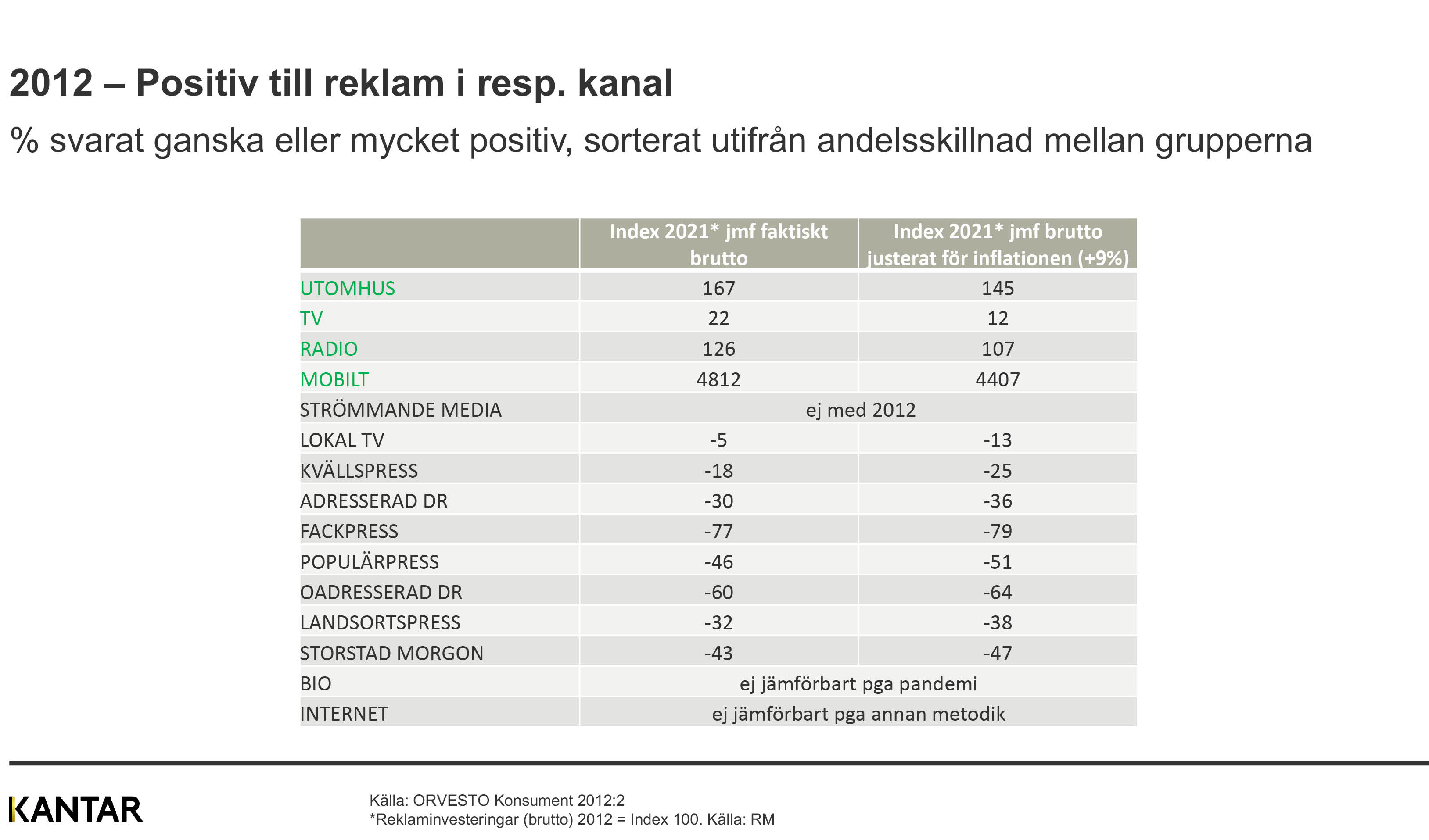 2012 – Positiv till reklam i resp. kanal

% svarat ganska eller mycket positiv, sorterat utifrån andelsskillnad mellan grupperna

| | Index 2021* jmf faktiskt brutto | Index 2021* jmf brutto justerat för inflationen (+9%) |
|---|---|---|
| UTOMHUS | 167 | 145 |
| TV | 22 | 12 |
| RADIO | 126 | 107 |
| MOBILT | 4812 | 4407 |
| STRÖMMANDE MEDIA | ej med 2012 | |
| LOKAL TV | -5 | -13 |
| KVÄLLSPRESS | -18 | -25 |
| ADRESSERAD DR | -30 | -36 |
| FACKPRESS | -77 | -79 |
| POPULÄRPRESS | -46 | -51 |
| OADRESSERAD DR | -60 | -64 |
| LANDSORTSPRESS | -32 | -38 |
| STORSTAD MORGON | -43 | -47 |
| BIO | ej jämförbart pga pandemi | |
| INTERNET | ej jämförbart pga annan metodik | |

KANTAR

Källa: ORVESTO Konsument 2012:2
*Reklaminvesteringar (brutto) 2012 = Index 100. Källa: RM